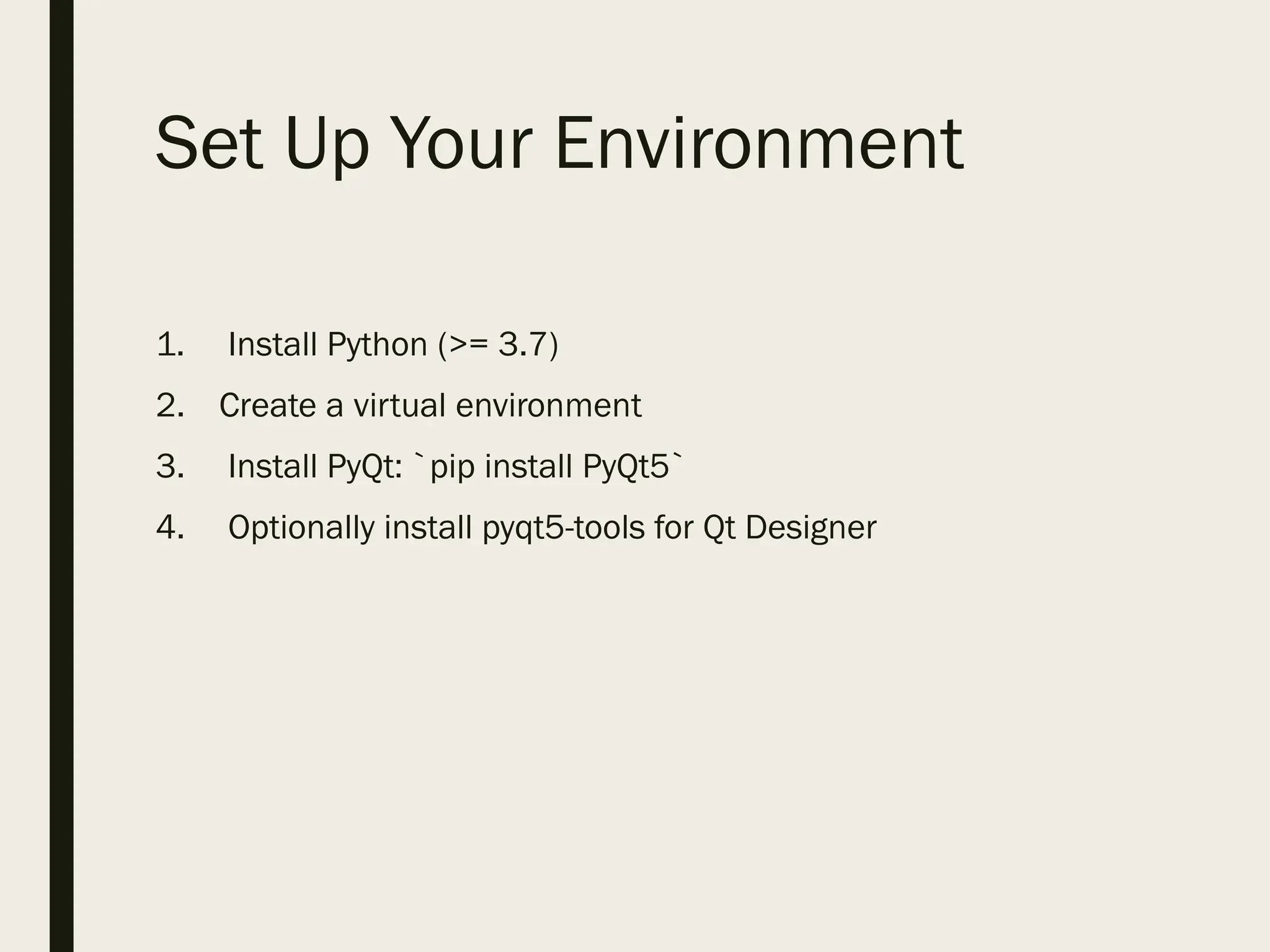 Set Up Your Environment

1. Install Python (>= 3.7)
2. Create a virtual environment
3. Install PyQt: `pip install PyQt5`
4. Optionally install pyqt5-tools for Qt Designer